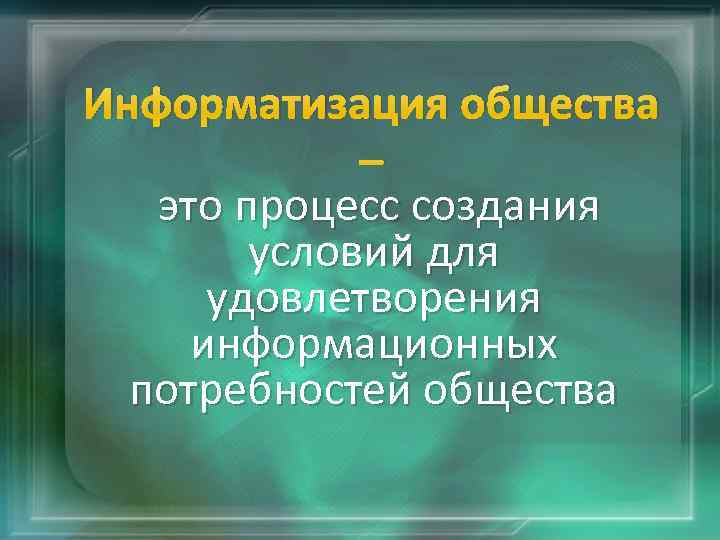 Информатизация общества –

это процесс создания условий для удовлетворения информационных потребностей общества